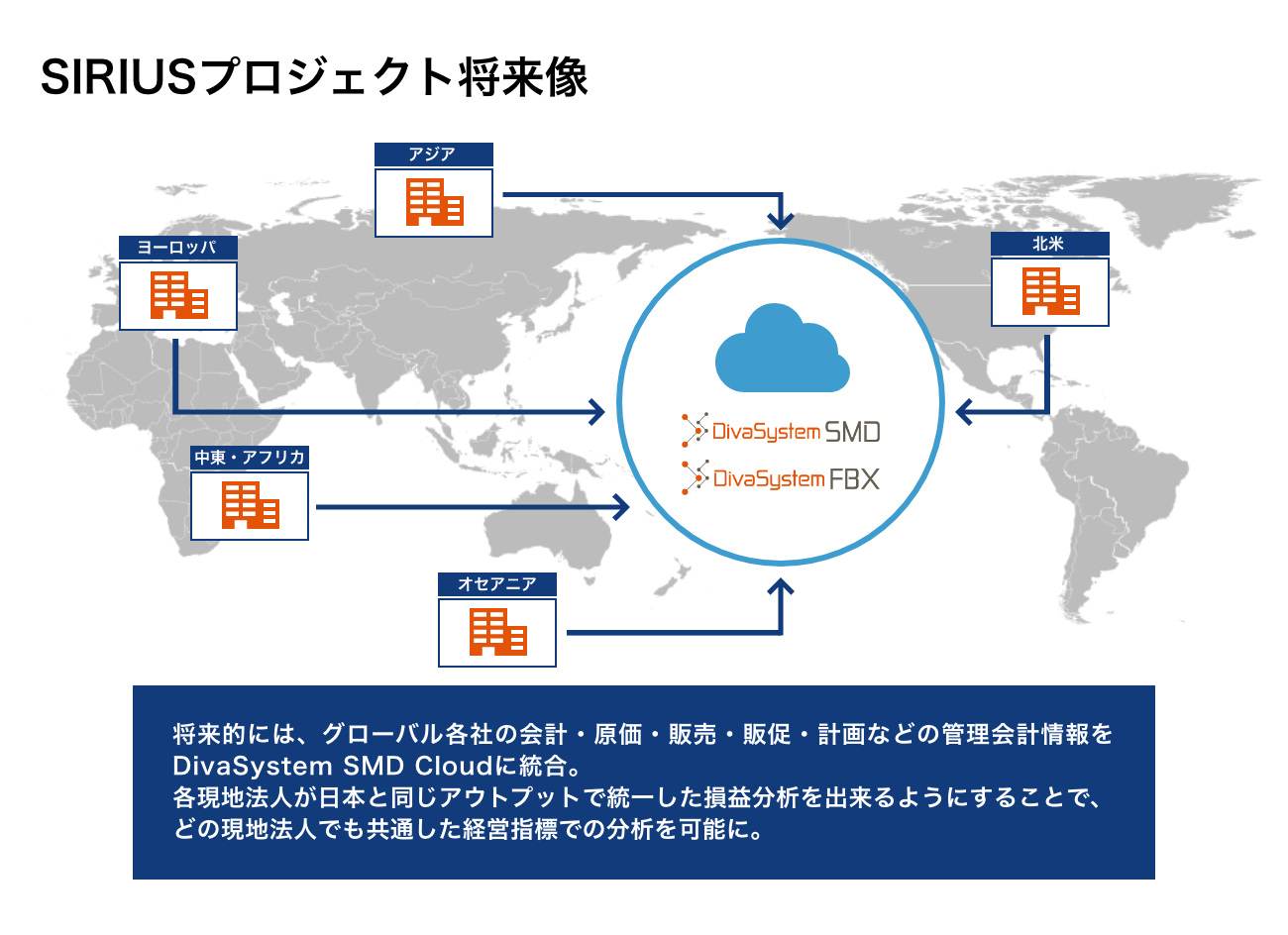 SIRIUSプロジェクト将来像

アジア

ヨーロッパ

北米

中東・アフリカ

オセアニア

DivaSystem SMD

DivaSystem FBX

将来的には、グローバル各社の会計・原価・販売・販促・計画などの管理会計情報をDivaSystem SMD Cloudに統合。
各現地法人が日本と同じアウトプットで統一した損益分析を出来るようにすることで、どの現地法人でも共通した経営指標での分析を可能に。